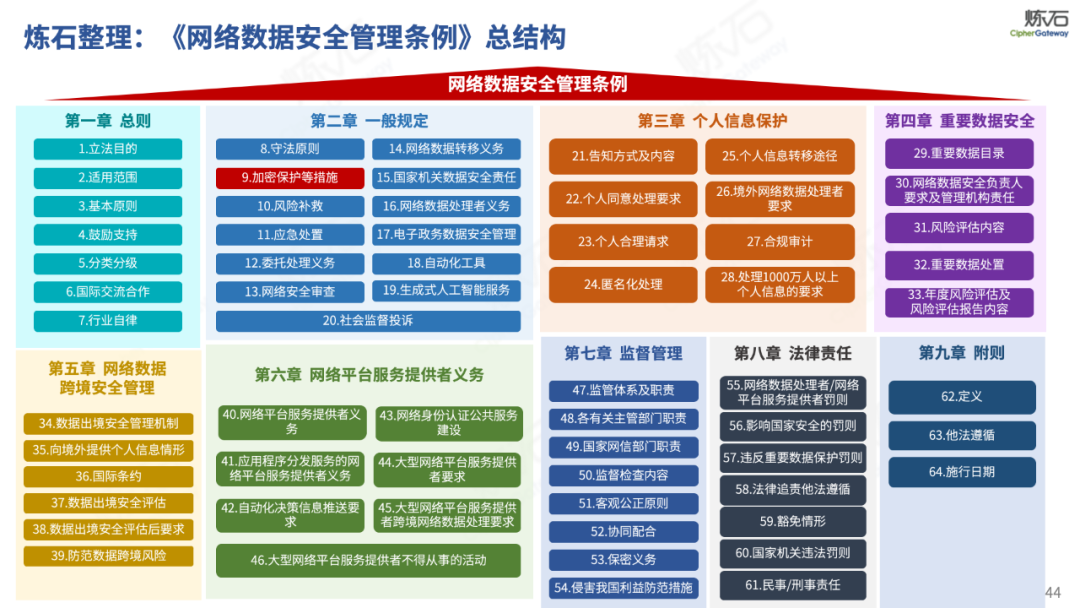 炼石整理：《网络数据安全管理条例》总结构

炼石
CipherGateway

网络数据安全管理条例

第一章 总则

1.立法目的
2.适用范围
3.基本原则
4.鼓励支持
5.分类分级
6.国际交流合作
7.行业自律

第二章 一般规定

8.守法原则
9.加密保护等措施
10.风险补救
11.应急处置
12.委托处理义务
13.网络安全审查
14.网络数据转移义务
15.国家机关数据安全责任
16.网络数据处理者义务
17.电子政务数据安全管理
18.自动化工具
19.生成式人工智能服务
20.社会监督投诉

第三章 个人信息保护

21.告知方式及内容
22.个人同意处理要求
23.个人合理请求
24.匿名化处理
25.个人信息转移途径
26.境外网络数据处理者要求
27.合规审计
28.处理1000万人以上个人信息的要求

第四章 重要数据安全

29.重要数据目录
30.网络数据安全负责人要求及管理机构责任
31.风险评估内容
32.重要数据处置
33.年度风险评估及风险评估报告内容

第五章 网络数据跨境安全管理

34.数据出境安全管理机制
35.向境外提供个人信息情形
36.国际条约
37.数据出境安全评估
38.数据出境安全评估后要求
39.防范数据跨境风险

第六章 网络平台服务提供者义务

40.网络平台服务提供者义务
41.应用程序分发服务的网络平台服务提供者义务
42.自动化决策信息推送要求
43.网络身份认证公共服务建设
44.大型网络平台服务提供者要求
45.大型网络平台服务提供者跨境网络数据处理要求
46.大型网络平台服务提供者不得从事的活动

第七章 监督管理

47.监管体系及职责
48.各有关主管部门职责
49.国家网信部门职责
50.监督检查内容
51.客观公正原则
52.协同配合
53.保密义务
54.侵害我国利益防范措施

第八章 法律责任

55.网络数据处理者/网络平台服务提供者罚则
56.影响国家安全的罚则
57.违反重要数据保护罚则
58.法律追责他法遵循
59.豁免情形
60.国家机关违法罚则
61.民事/刑事责任

第九章 附则

62.定义
63.他法遵循
64.施行日期

44